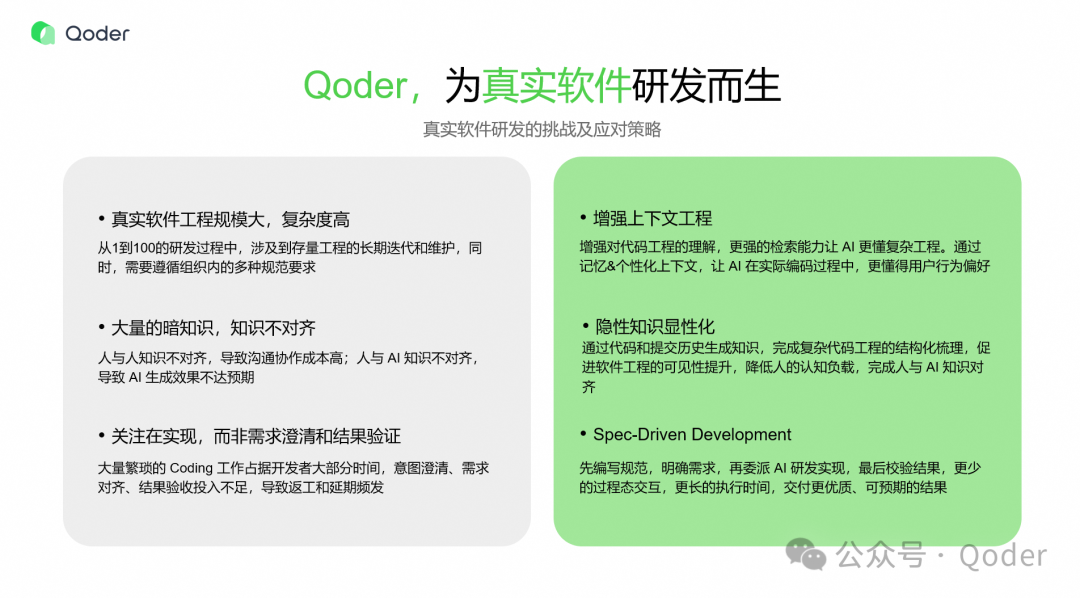 Qoder

Qoder，为真实软件研发而生

真实软件研发的挑战及应对策略

• 真实软件工程规模大，复杂度高
从1到100的研发过程中，涉及到存量工程的长期迭代和维护，同时，需要遵循组织内的多种规范要求

• 大量的暗知识，知识不对齐
人与人知识不对齐，导致沟通协作成本高；人与 AI 知识不对齐，导致 AI 生成效果不达预期

• 关注在实现，而非需求澄清和结果验证
大量繁琐的 Coding 工作占据开发者大部分时间，意图澄清、需求对齐、结果验收投入不足，导致返工和延期频发

• 增强上下文工程
增强对代码工程的理解，更强的检索能力让 AI 更懂复杂工程。通过记忆&个性化上下文，让 AI 在实际编码过程中，更懂得用户行为偏好

• 隐性知识显性化
通过代码和提交历史生成知识，完成复杂代码工程的结构化梳理，促进软件工程的可见性提升，降低人的认知负载，完成人与 AI 知识对齐

• Spec-Driven Development
先编写规范，明确需求，再委派 AI 研发实现，最后校验结果，更少的过程态交互，更长的执行时间，交付更优质、可预期的结果

公众号 · Qoder